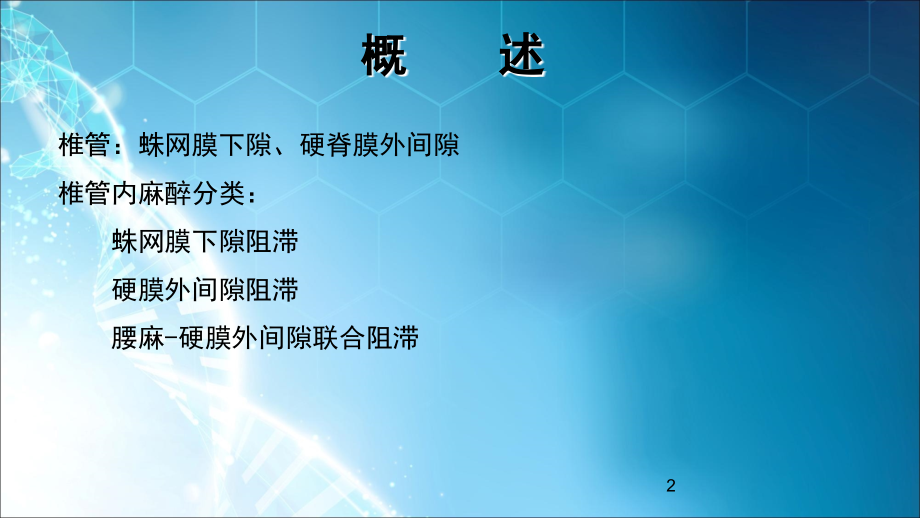 概　述

椎管：蛛网膜下隙、硬脊膜外间隙

椎管内麻醉分类：

蛛网膜下隙阻滞

硬膜外间隙阻滞

腰麻-硬膜外间隙联合阻滞

2